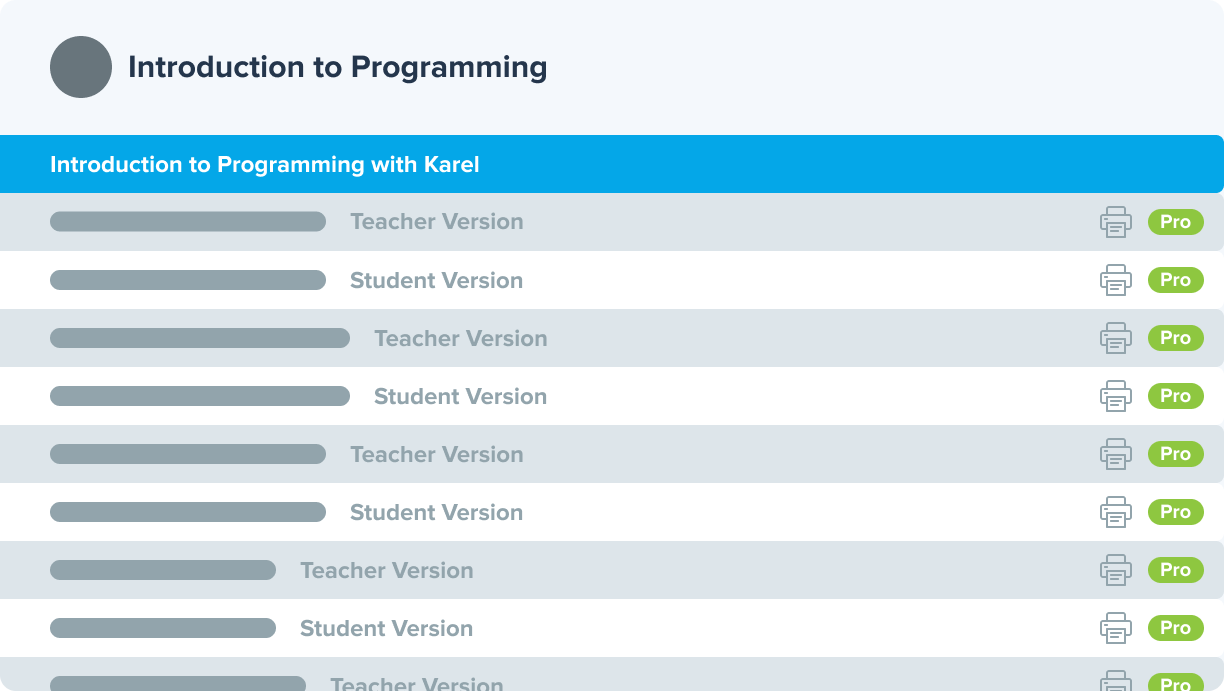 Introduction to Programming

Introduction to Programming with Karel

Teacher Version Pro

Student Version Pro

Teacher Version Pro

Student Version Pro

Teacher Version Pro

Student Version Pro

Teacher Version Pro

Student Version Pro

Teacher Version Pro